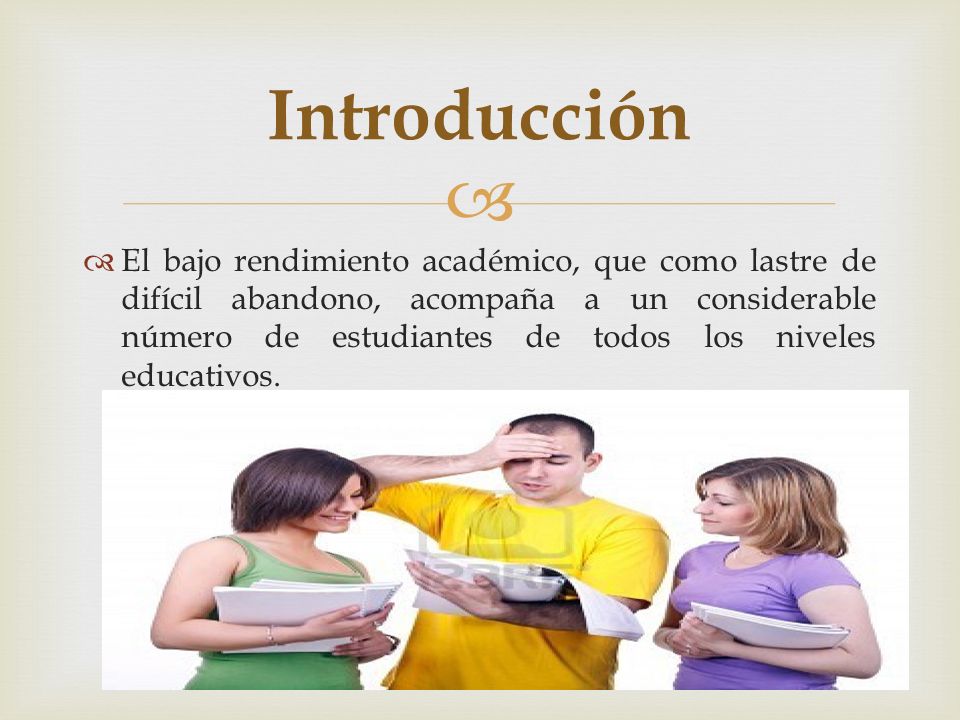 Introducción

El bajo rendimiento académico, que como lastre de difícil abandono, acompaña a un considerable número de estudiantes de todos los niveles educativos.